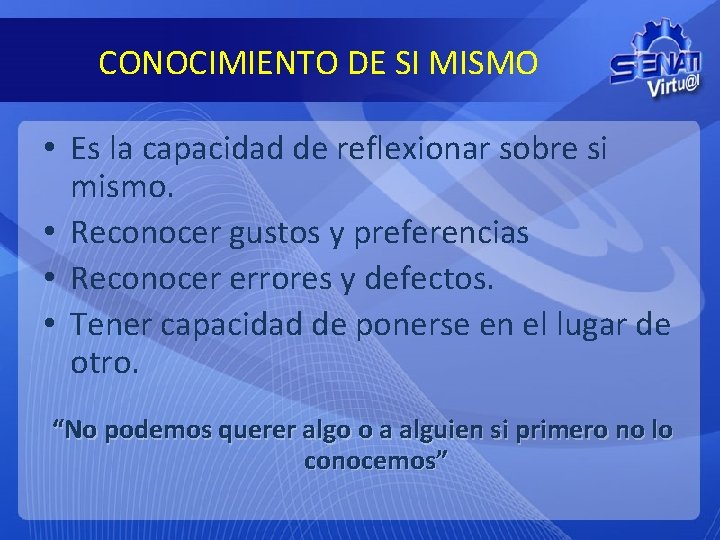 CONOCIMIENTO DE SI MISMO

SENATI Virtu@l

• Es la capacidad de reflexionar sobre si mismo.
• Reconocer gustos y preferencias
• Reconocer errores y defectos.
• Tener capacidad de ponerse en el lugar de otro.

“No podemos querer algo o a alguien si primero no lo conocemos”